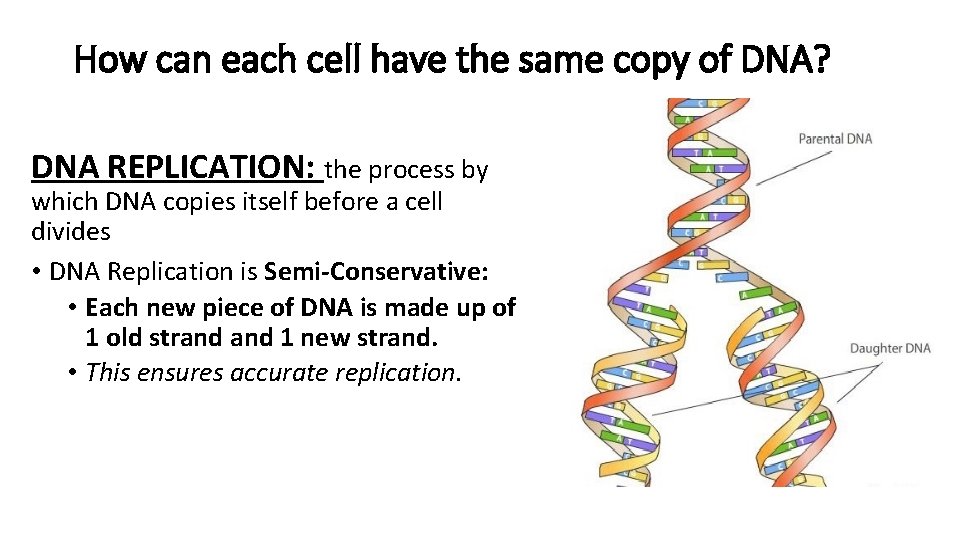 How can each cell have the same copy of DNA?

DNA REPLICATION: the process by which DNA copies itself before a cell divides

• DNA Replication is Semi-Conservative:
  • Each new piece of DNA is made up of 1 old strand and 1 new strand.
  • This ensures accurate replication.

Parental DNA

Daughter DNA